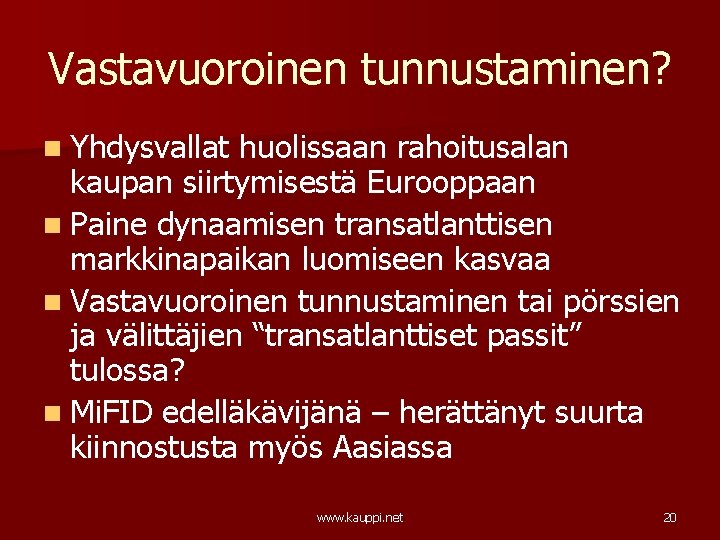 Vastavuoroinen tunnustaminen?

Yhdysvallat huolissaan rahoitusalan kaupan siirtymisestä Eurooppaan

Paine dynaamisen transatlanttisen markkinapaikan luomiseen kasvaa

Vastavuoroinen tunnustaminen tai pörssien ja välittäjien “transatlanttiset passit” tulossa?

MiFID edelläkävijänä – herättänyt suurta kiinnostusta myös Aasiassa

www.kauppi.net

20